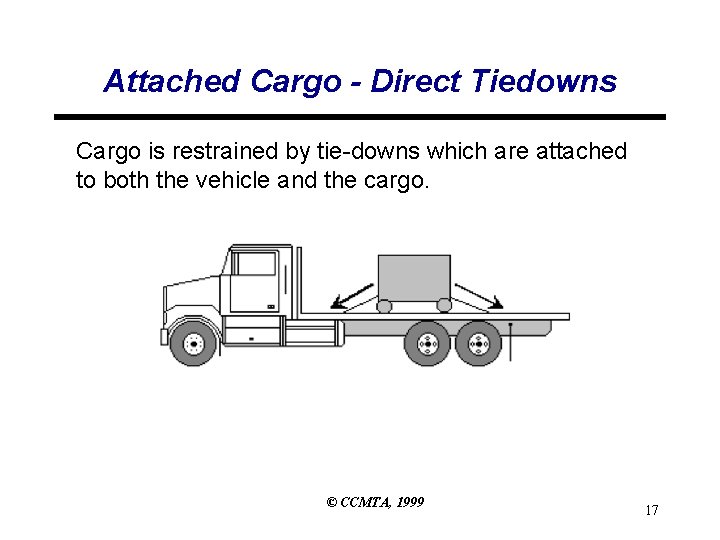 Attached Cargo - Direct Tiedowns

Cargo is restrained by tie-downs which are attached to both the vehicle and the cargo.

© CCMTA, 1999

17